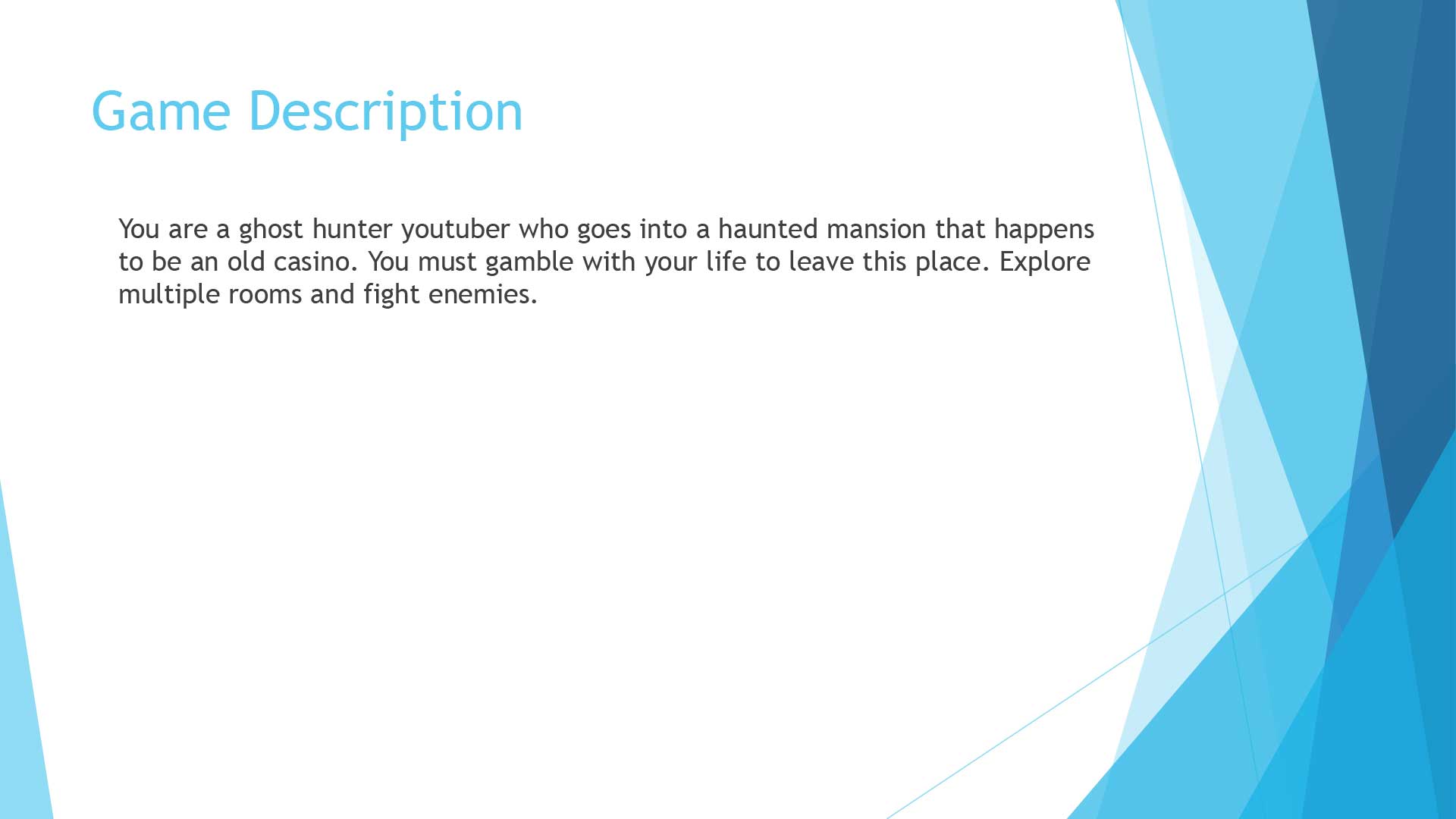 Game Description

You are a ghost hunter youtuber who goes into a haunted mansion that happens to be an old casino. You must gamble with your life to leave this place. Explore multiple rooms and fight enemies.